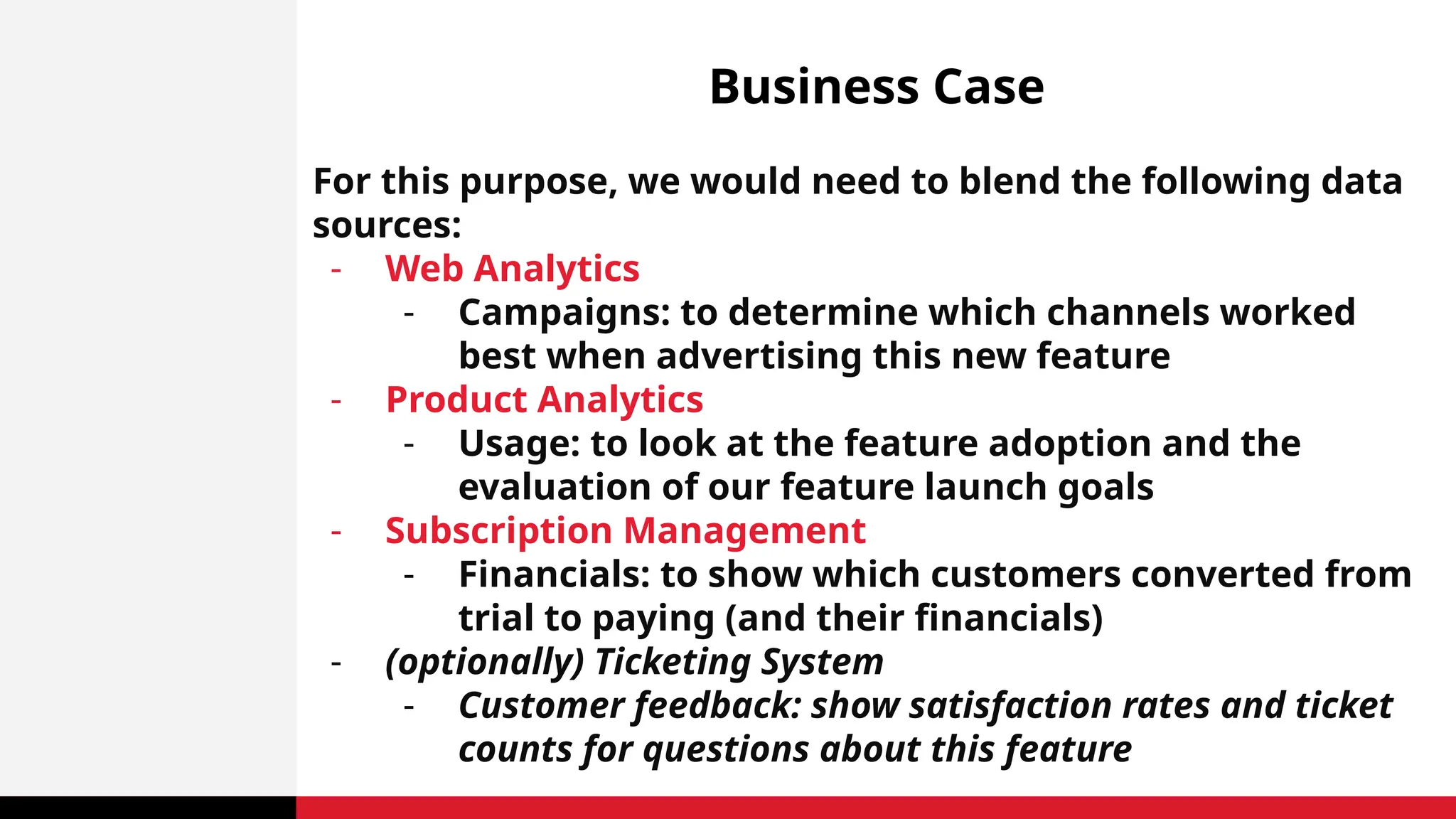 Business Case

For this purpose, we would need to blend the following data sources:

- Web Analytics
  - Campaigns: to determine which channels worked best when advertising this new feature
- Product Analytics
  - Usage: to look at the feature adoption and the evaluation of our feature launch goals
- Subscription Management
  - Financials: to show which customers converted from trial to paying (and their financials)
- (optionally) Ticketing System
  - Customer feedback: show satisfaction rates and ticket counts for questions about this feature